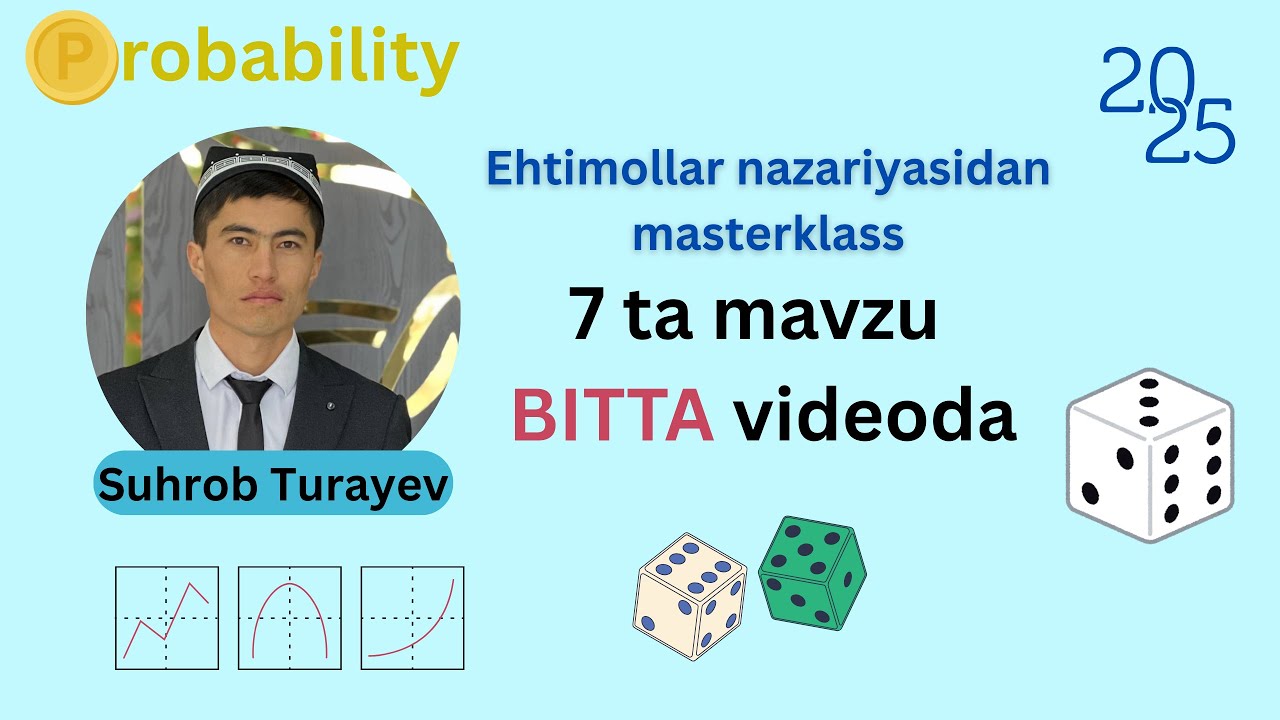 Probability

2025

Ehtimollar nazariyasidan masterklass

7 ta mavzu

BITTA videoda

Suhrob Turayev